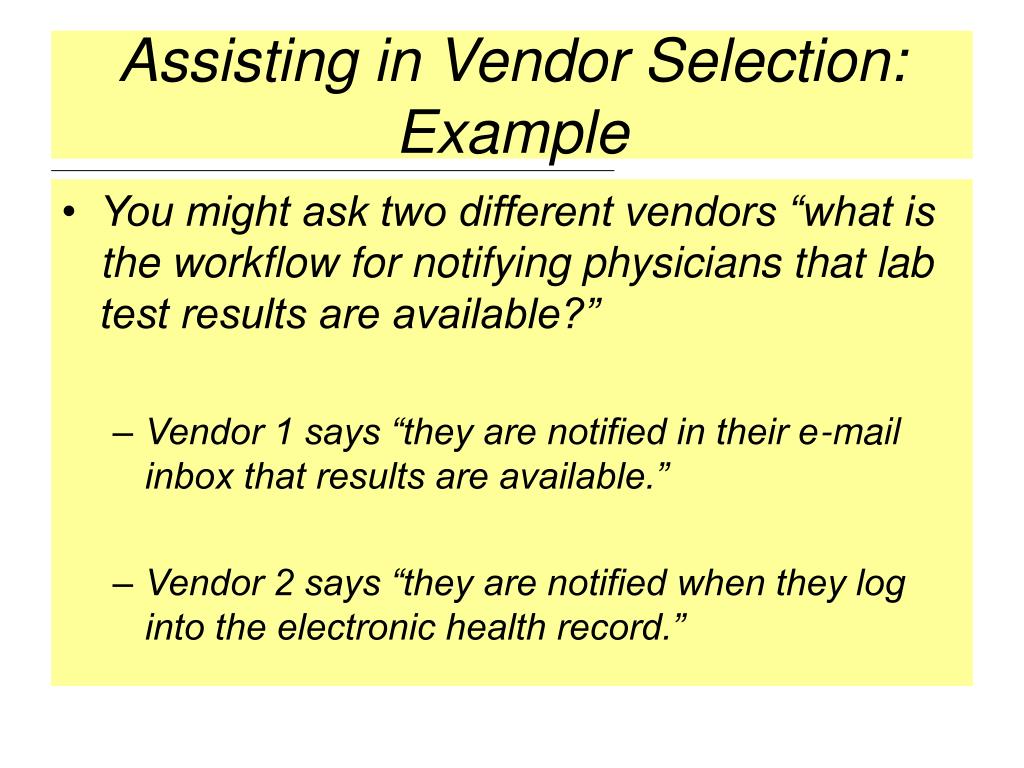 Assisting in Vendor Selection: Example

• You might ask two different vendors “what is the workflow for notifying physicians that lab test results are available?”

– Vendor 1 says “they are notified in their e-mail inbox that results are available.”

– Vendor 2 says “they are notified when they log into the electronic health record.”